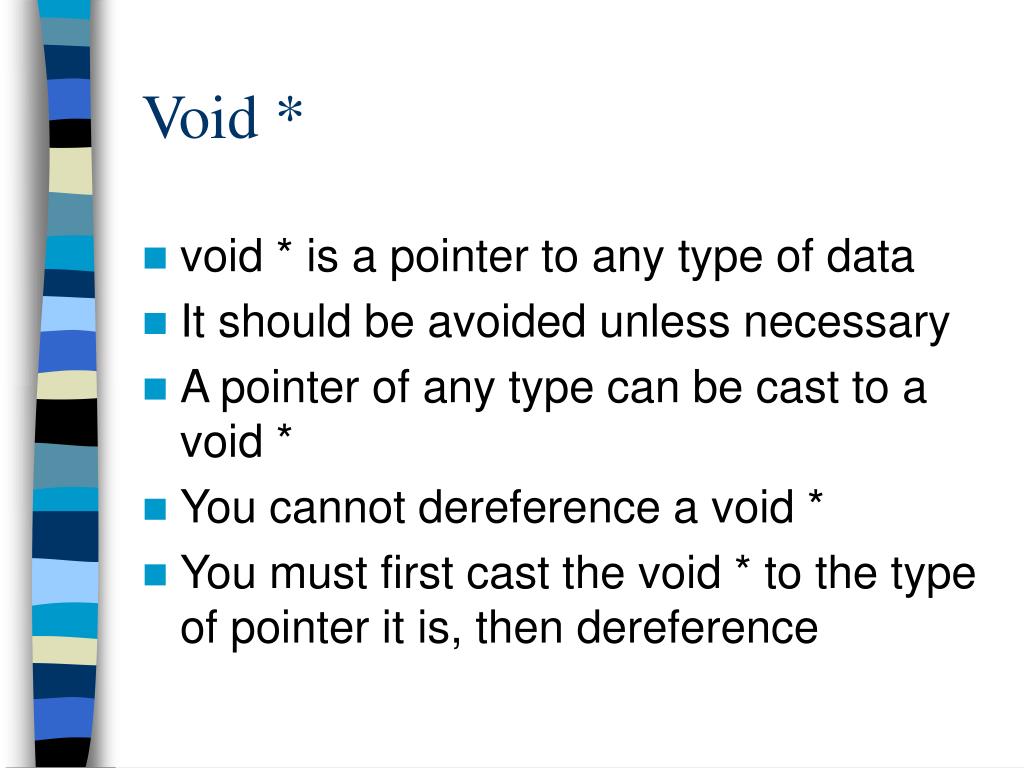 Void *

- void * is a pointer to any type of data
- It should be avoided unless necessary
- A pointer of any type can be cast to a void *
- You cannot dereference a void *
- You must first cast the void * to the type of pointer it is, then dereference